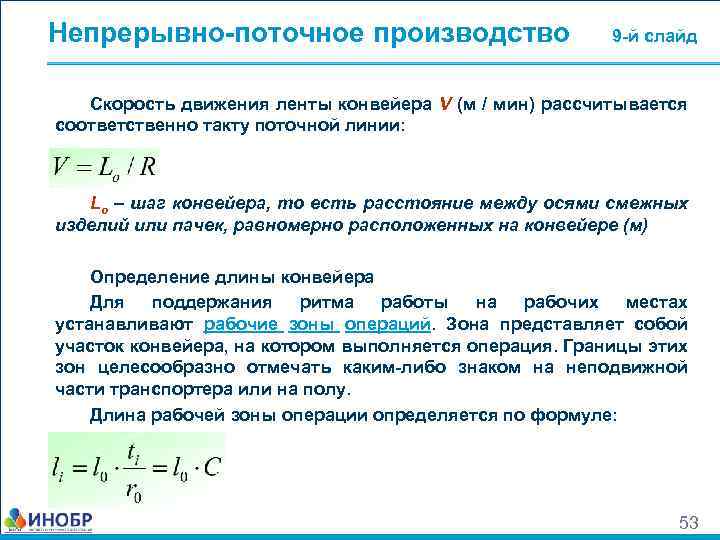 Непрерывно-поточное производство 9-й слайд

Скорость движения ленты конвейера V (м / мин) рассчитывается соответственно такту поточной линии:

$V = L_o / R$

$L_o$ – шаг конвейера, то есть расстояние между осями смежных изделий или пачек, равномерно расположенных на конвейере (м)

Определение длины конвейера

Для поддержания ритма работы на рабочих местах устанавливают рабочие зоны операций. Зона представляет собой участок конвейера, на котором выполняется операция. Границы этих зон целесообразно отмечать каким-либо знаком на неподвижной части транспортера или на полу.

Длина рабочей зоны операции определяется по формуле:

$l_i = l_0 \cdot \frac{t_i}{r_0} = l_0 \cdot C$

ИНОБР

53